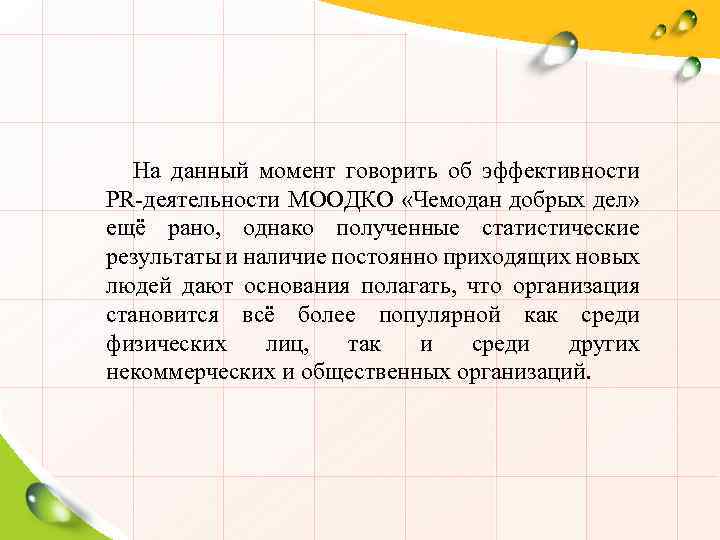 На данный момент говорить об эффективности PR-деятельности МООДКО «Чемодан добрых дел» ещё рано, однако полученные статистические результаты и наличие постоянно приходящих новых людей дают основания полагать, что организация становится всё более популярной как среди физических лиц, так и среди других некоммерческих и общественных организаций.